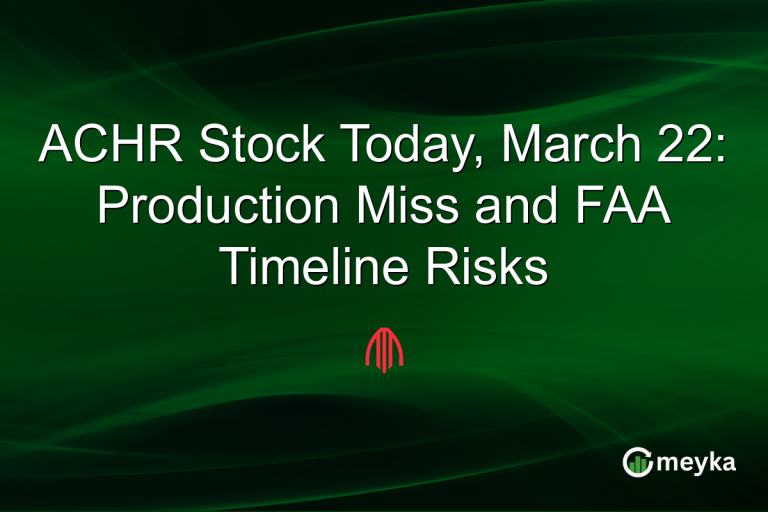 ACHR Stock Today, March 22: Production Miss and FAA Timeline Risks

meyka